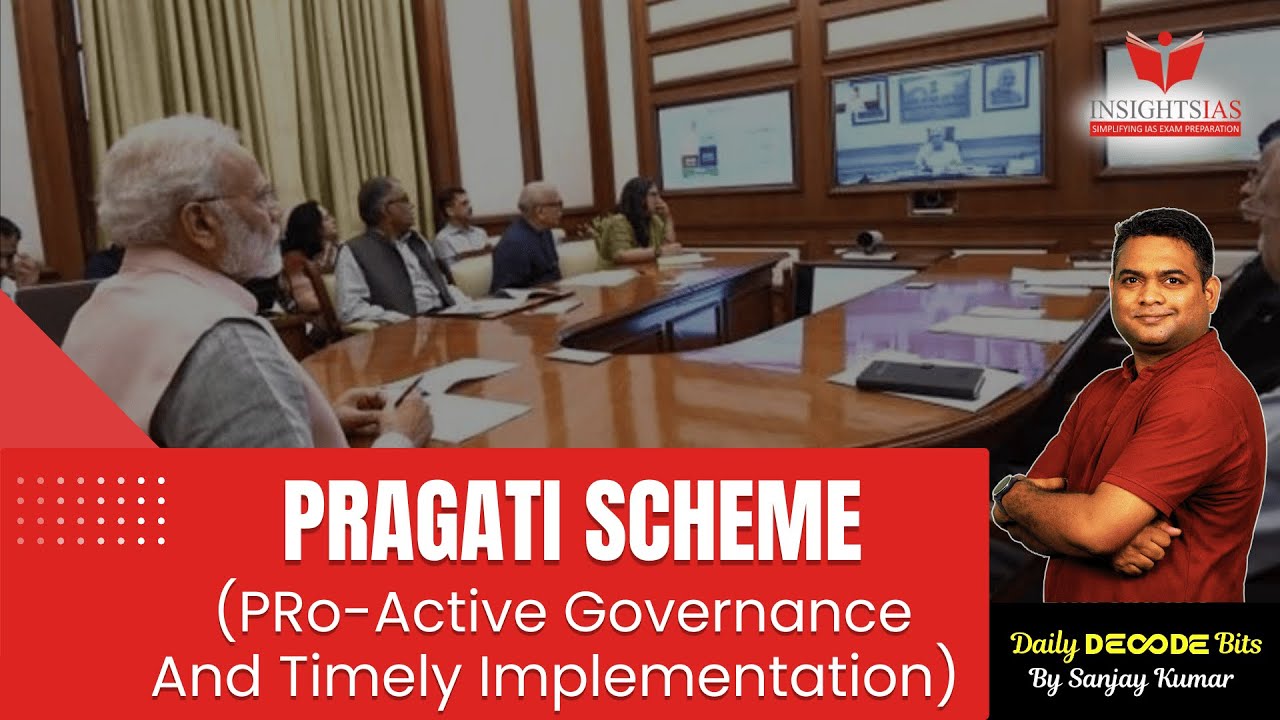 INSIGHTSIAS
SIMPLIFYING IAS EXAM PREPARATION

PRAGATI SCHEME
(PRo-Active Governance And Timely Implementation)

Daily DECODE Bits
By Sanjay Kumar